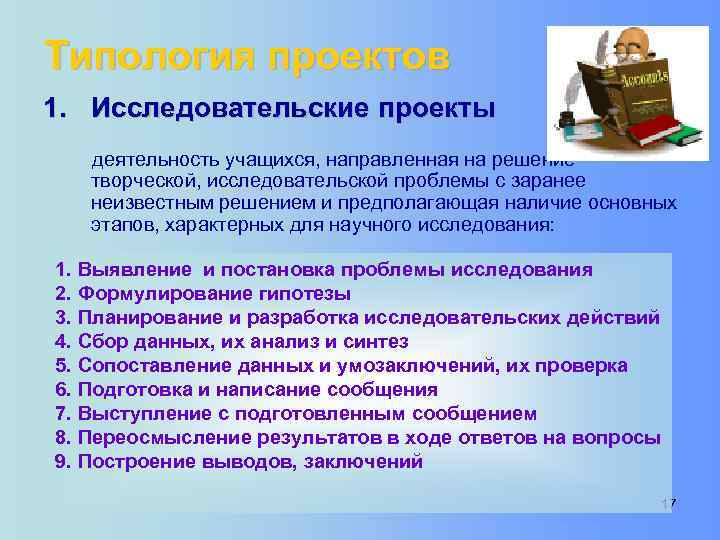 Типология проектов

1. Исследовательские проекты

деятельность учащихся, направленная на решение творческой, исследовательской проблемы с заранее неизвестным решением и предполагающая наличие основных этапов, характерных для научного исследования:

1. Выявление и постановка проблемы исследования
2. Формулирование гипотезы
3. Планирование и разработка исследовательских действий
4. Сбор данных, их анализ и синтез
5. Сопоставление данных и умозаключений, их проверка
6. Подготовка и написание сообщения
7. Выступление с подготовленным сообщением
8. Переосмысление результатов в ходе ответов на вопросы
9. Построение выводов, заключений

Accounts

17